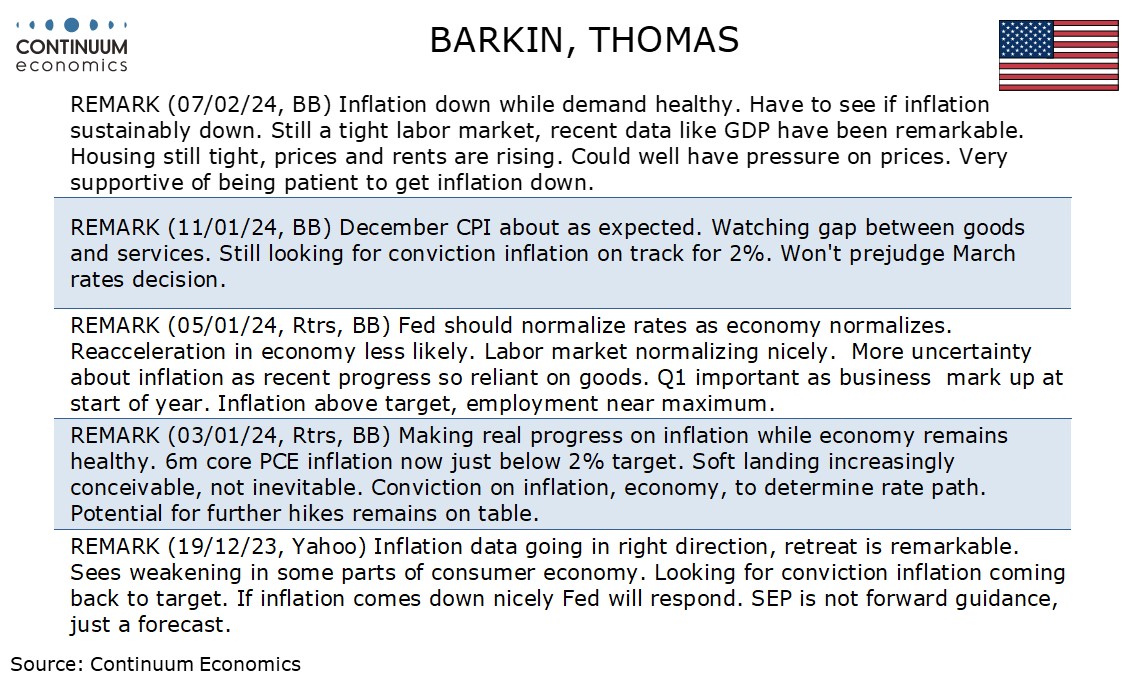 CONTINUUM
economics

BARKIN, THOMAS

REMARK (07/02/24, BB) Inflation down while demand healthy. Have to see if inflation sustainably down. Still a tight labor market, recent data like GDP have been remarkable. Housing still tight, prices and rents are rising. Could well have pressure on prices. Very supportive of being patient to get inflation down.

REMARK (11/01/24, BB) December CPI about as expected. Watching gap between goods and services. Still looking for conviction inflation on track for 2%. Won't prejudge March rates decision.

REMARK (05/01/24, Rtrs, BB) Fed should normalize rates as economy normalizes. Reacceleration in economy less likely. Labor market normalizing nicely. More uncertainty about inflation as recent progress so reliant on goods. Q1 important as business mark up at start of year. Inflation above target, employment near maximum.

REMARK (03/01/24, Rtrs, BB) Making real progress on inflation while economy remains healthy. 6m core PCE inflation now just below 2% target. Soft landing increasingly conceivable, not inevitable. Conviction on inflation, economy, to determine rate path. Potential for further hikes remains on table.

REMARK (19/12/23, Yahoo) Inflation data going in right direction, retreat is remarkable. Sees weakening in some parts of consumer economy. Looking for conviction inflation coming back to target. If inflation comes down nicely Fed will respond. SEP is not forward guidance, just a forecast.

Source: Continuum Economics